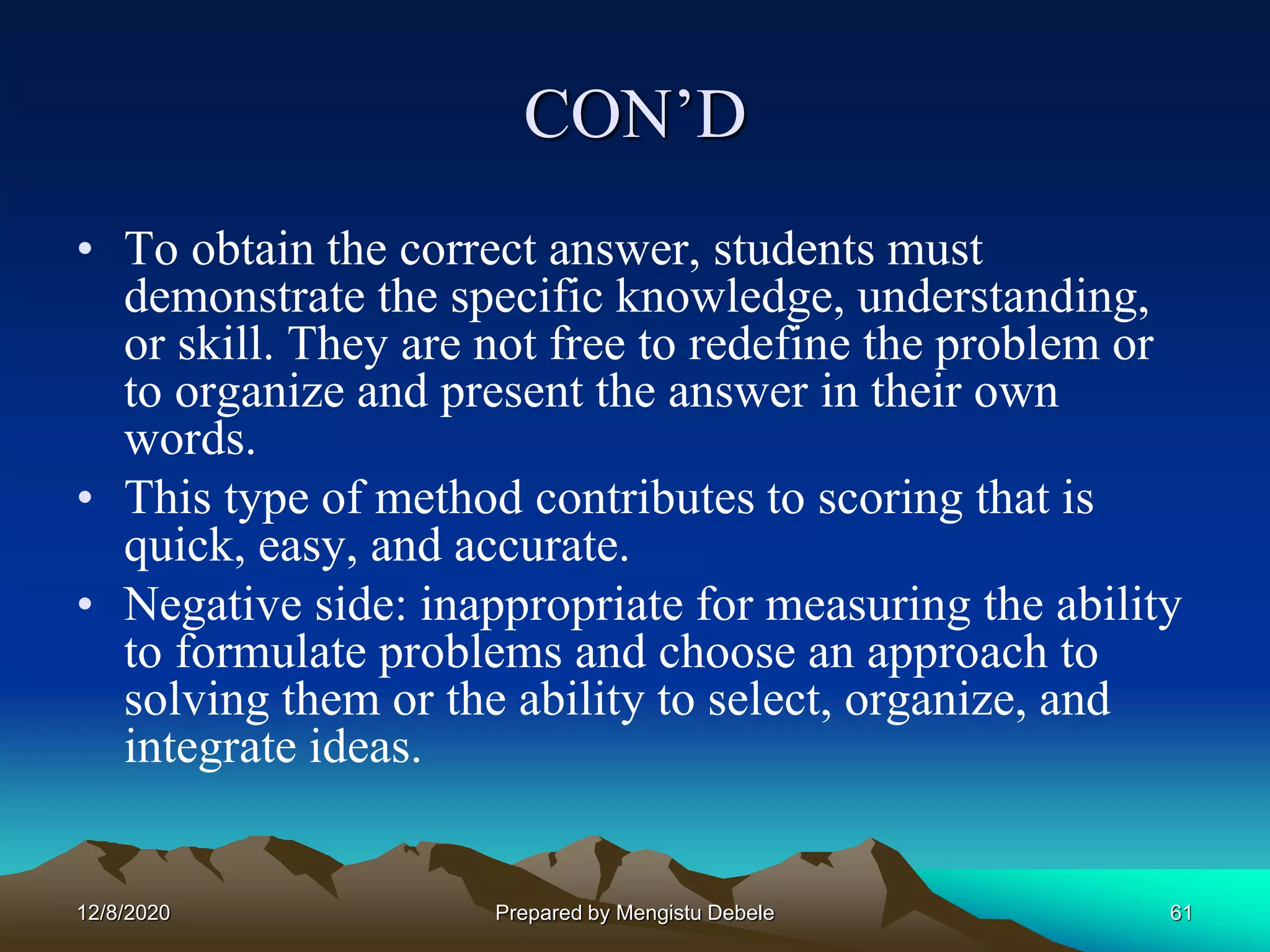 CON’D

• To obtain the correct answer, students must demonstrate the specific knowledge, understanding, or skill. They are not free to redefine the problem or to organize and present the answer in their own words.
• This type of method contributes to scoring that is quick, easy, and accurate.
• Negative side: inappropriate for measuring the ability to formulate problems and choose an approach to solving them or the ability to select, organize, and integrate ideas.

12/8/2020 Prepared by Mengistu Debele 61